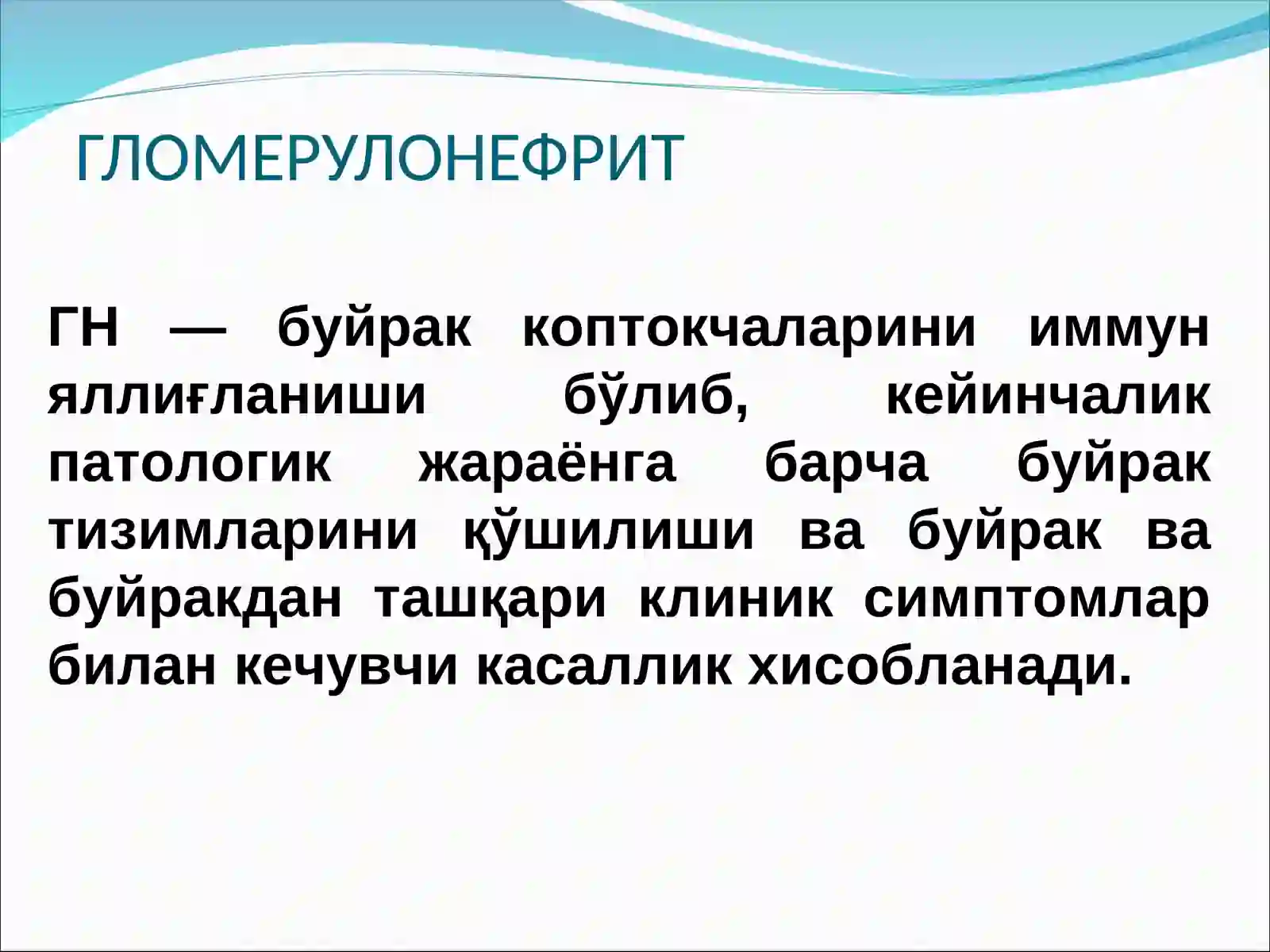 ГЛОМЕРУЛОНЕФРИТ

ГН — буйрак коптокчаларини иммун яллиғланиши бўлиб, кейинчалик патологик жараёнга барча буйрак тизимларини қўшилиши ва буйрак ва буйракдан ташқари клиник симптомлар билан кечувчи касаллик хисобланади.